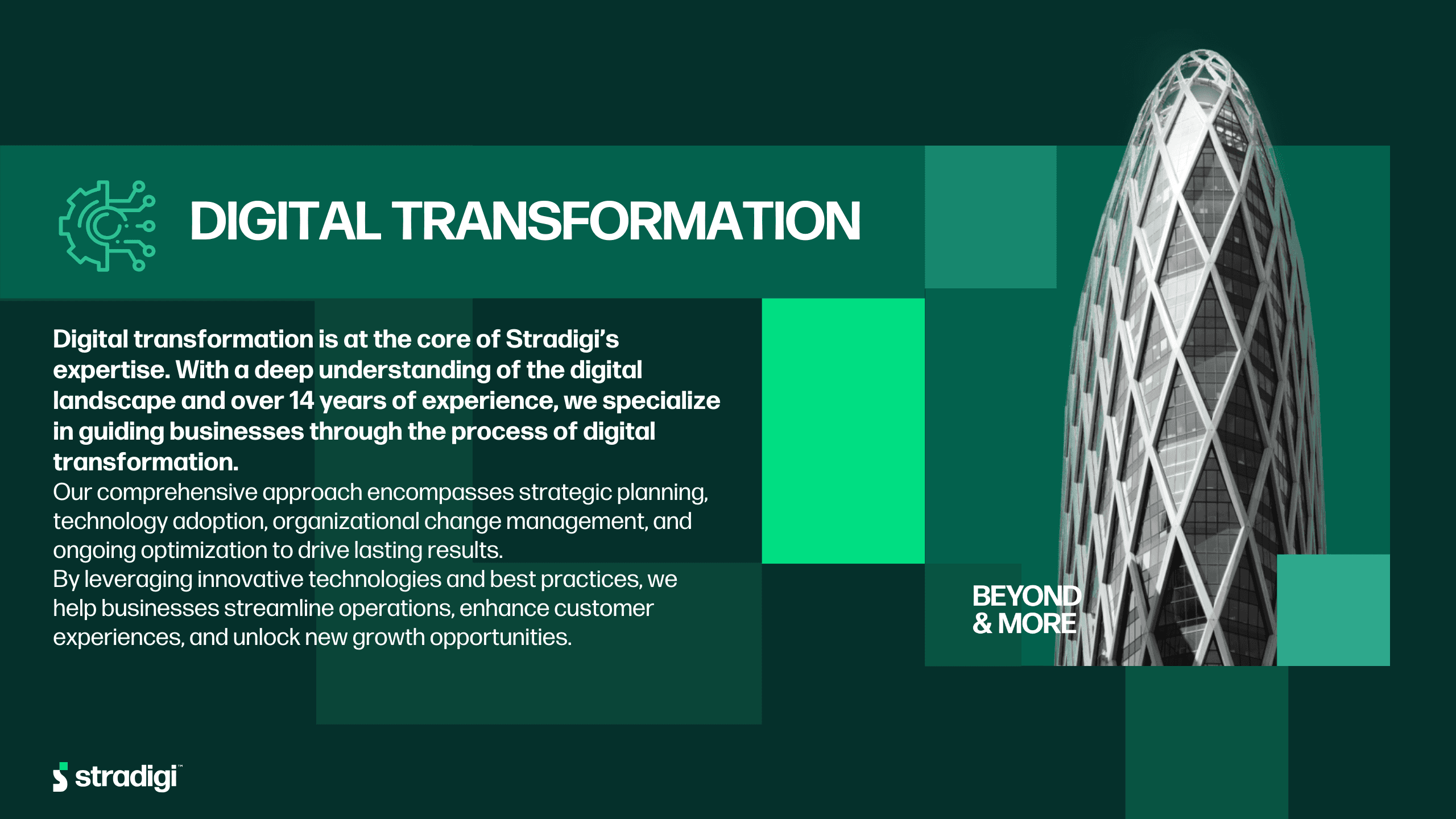 DIGITAL TRANSFORMATION

Digital transformation is at the core of Stradigi's expertise. With a deep understanding of the digital landscape and over 14 years of experience, we specialize in guiding businesses through the process of digital transformation.

Our comprehensive approach encompasses strategic planning, technology adoption, organizational change management, and ongoing optimization to drive lasting results.

By leveraging innovative technologies and best practices, we help businesses streamline operations, enhance customer experiences, and unlock new growth opportunities.

BEYOND & MORE

stradigi™